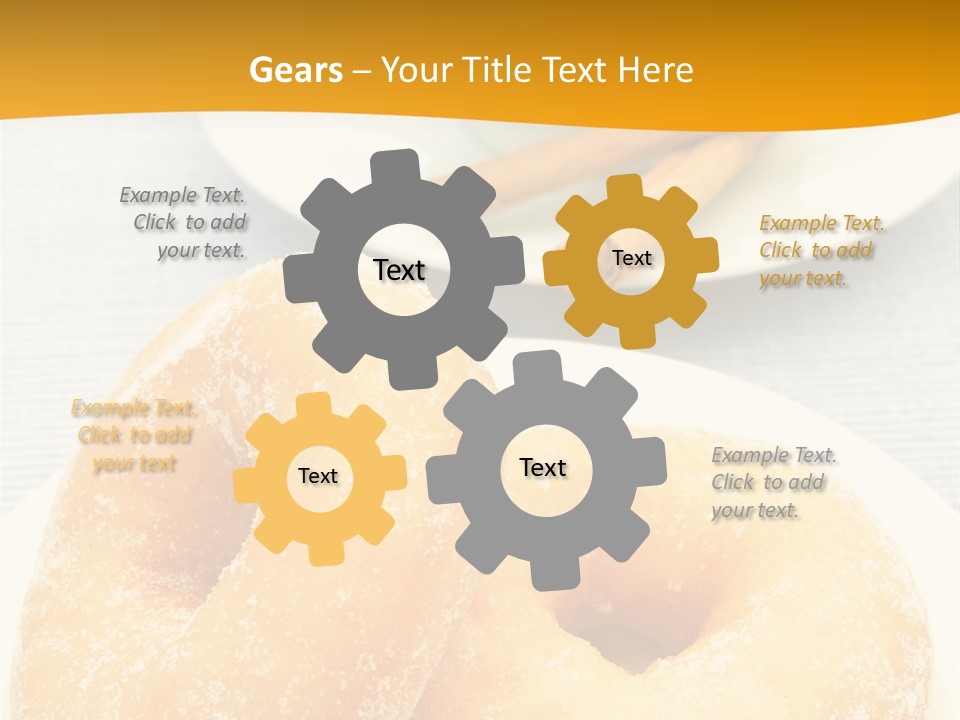 Gears – Your Title Text Here

Example Text. Click to add your text.

Text

Text

Example Text. Click to add your text.

Example Text. Click to add your text

Text

Text

Example Text. Click to add your text.